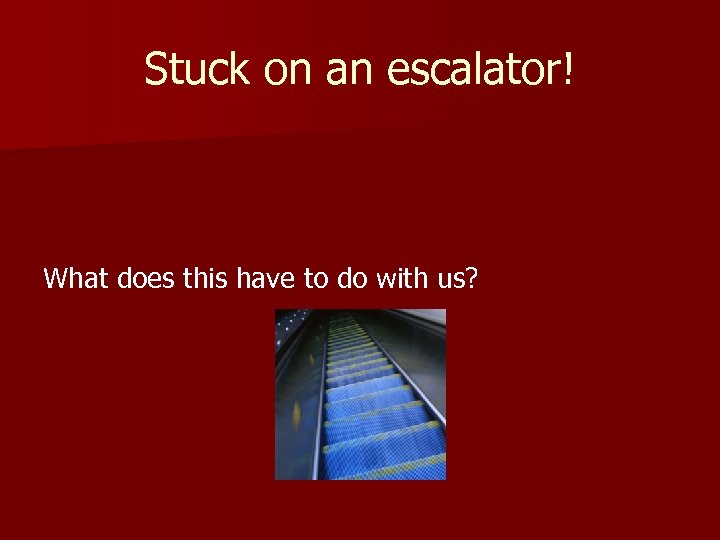 Stuck on an escalator!

What does this have to do with us?